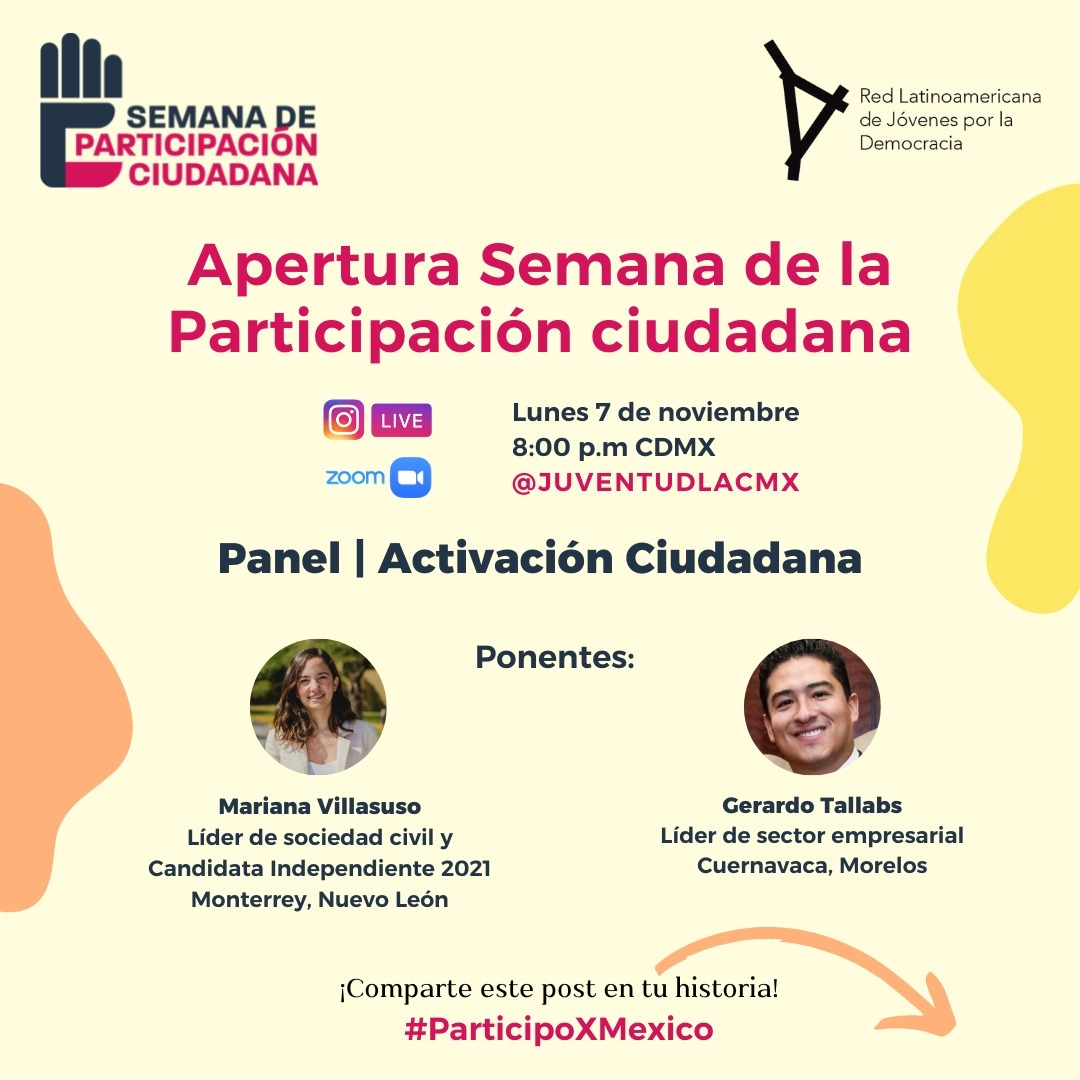 SEMANA DE PARTICIPACIÓN CIUDADANA

Red Latinoamericana de Jóvenes por la Democracia

Apertura Semana de la Participación ciudadana

LIVE

zoom

Lunes 7 de noviembre
8:00 p.m CDMX
@JUVENTUDLACMX

Panel | Activación Ciudadana

Ponentes:

Mariana Villasuso
Líder de sociedad civil y
Candidata Independiente 2021
Monterrey, Nuevo León

Gerardo Tallabs
Líder de sector empresarial
Cuernavaca, Morelos

¡Comparte este post en tu historia!
#ParticipoXMexico